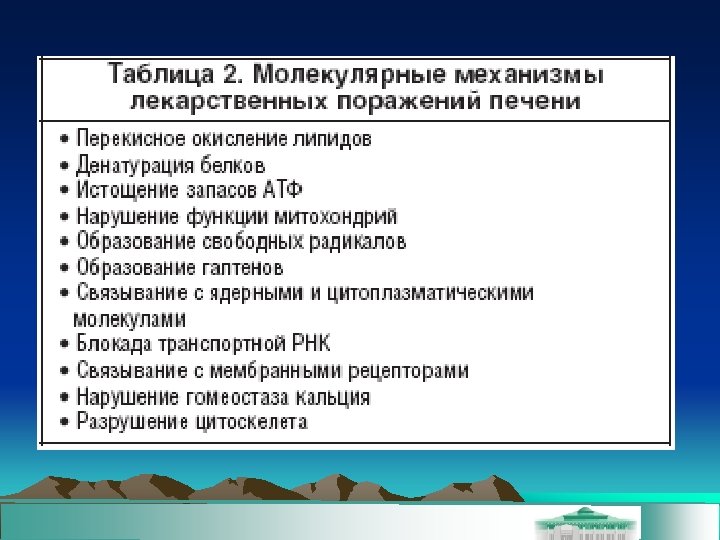 Таблица 2. Молекулярные механизмы лекарственных поражений печени

• Перекисное окисление липидов
• Денатурация белков
• Истощение запасов АТФ
• Нарушение функции митохондрий
• Образование свободных радикалов
• Образование гаптенов
• Связывание с ядерными и цитоплазматическими молекулами
• Блокада транспортной РНК
• Связывание с мембранными рецепторами
• Нарушение гомеостаза кальция
• Разрушение цитоскелета